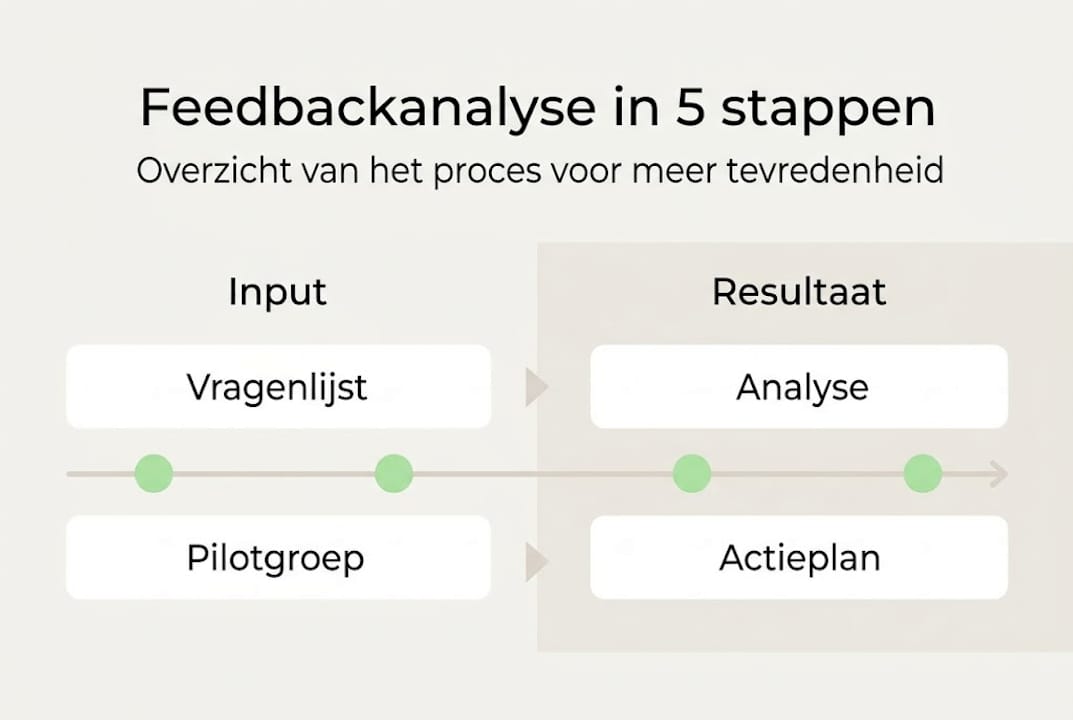 Feedbackanalyse in 5 stappen

Overzicht van het proces voor meer tevredenheid

Input

Vragenlijst

Pilotgroep

Resultaat

Analyse

Actieplan